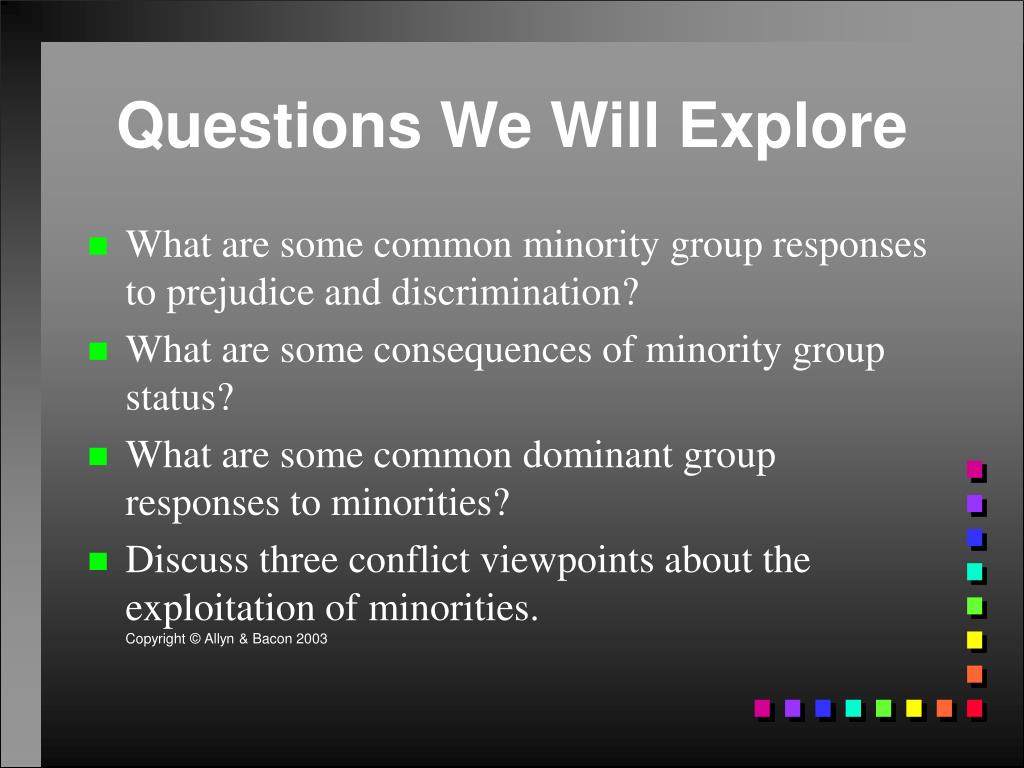 Questions We Will Explore

What are some common minority group responses to prejudice and discrimination?

What are some consequences of minority group status?

What are some common dominant group responses to minorities?

Discuss three conflict viewpoints about the exploitation of minorities.

Copyright © Allyn & Bacon 2003